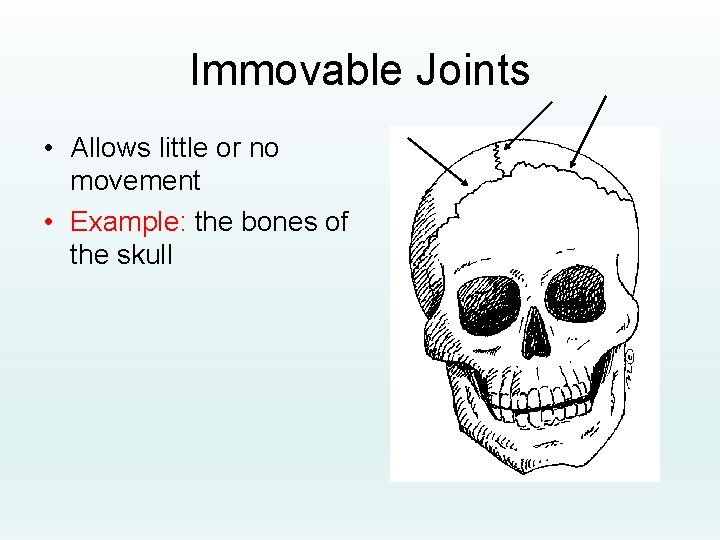 Immovable Joints

• Allows little or no movement

• Example: the bones of the skull